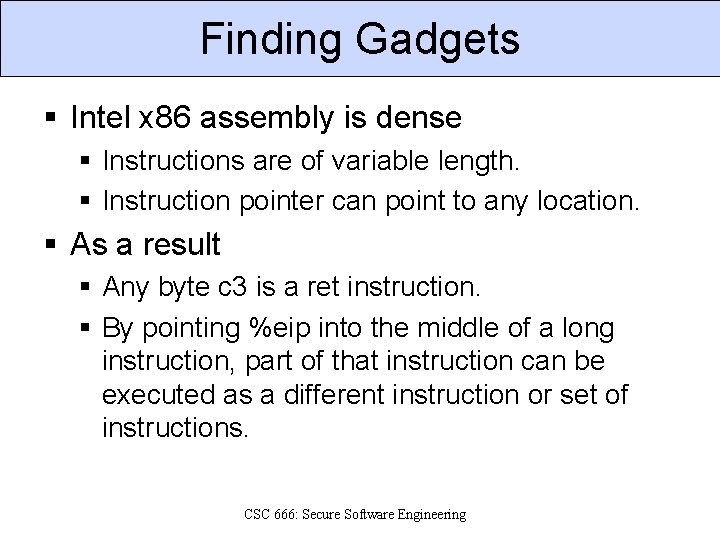 Finding Gadgets

▪ Intel x86 assembly is dense
▪ Instructions are of variable length.
▪ Instruction pointer can point to any location.

▪ As a result
▪ Any byte c3 is a ret instruction.
▪ By pointing %eip into the middle of a long instruction, part of that instruction can be executed as a different instruction or set of instructions.

CSC 666: Secure Software Engineering